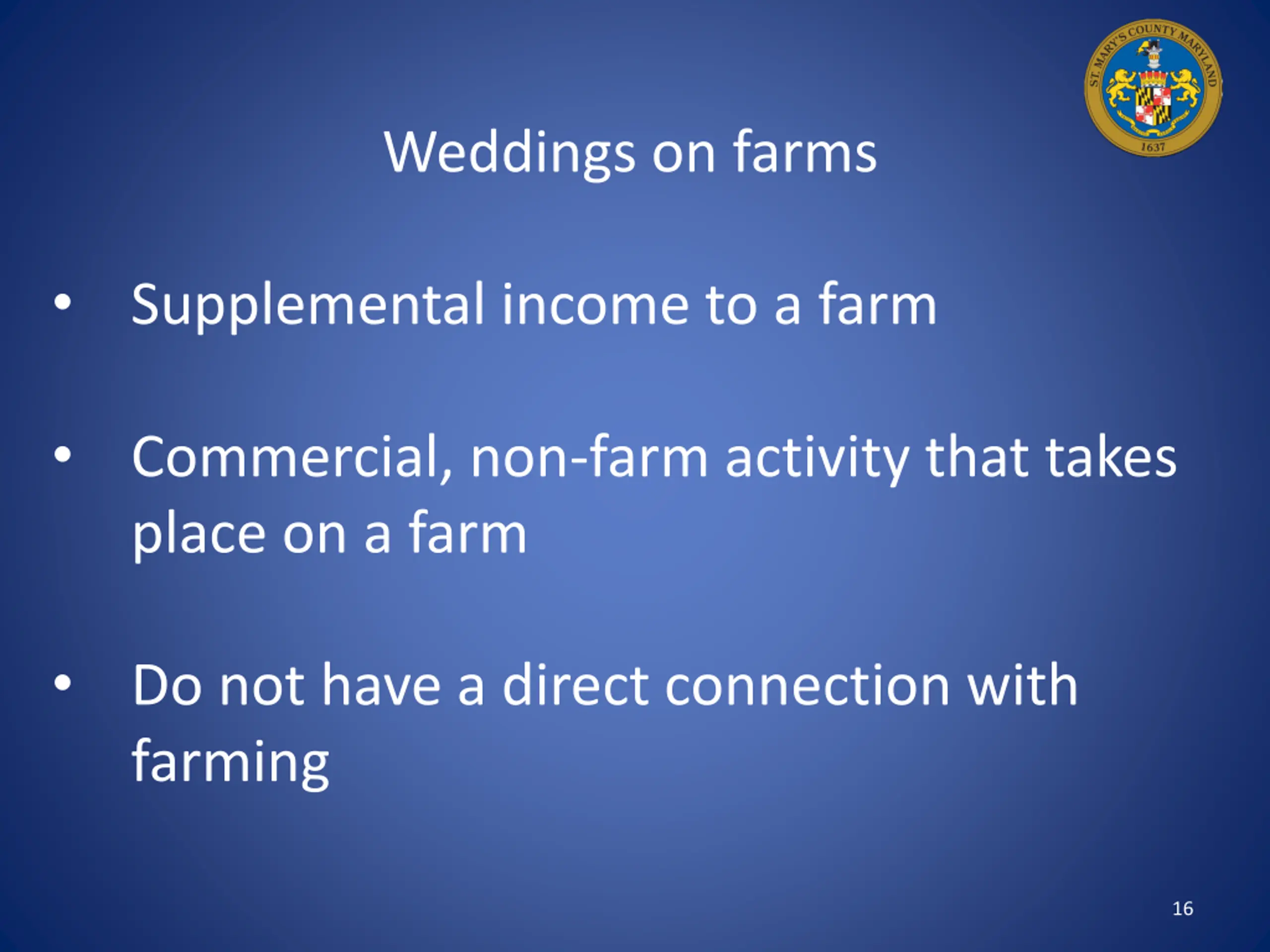 ST. MARY'S COUNTY MARYLAND
1637

Weddings on farms

• Supplemental income to a farm

• Commercial, non-farm activity that takes place on a farm

• Do not have a direct connection with farming

16